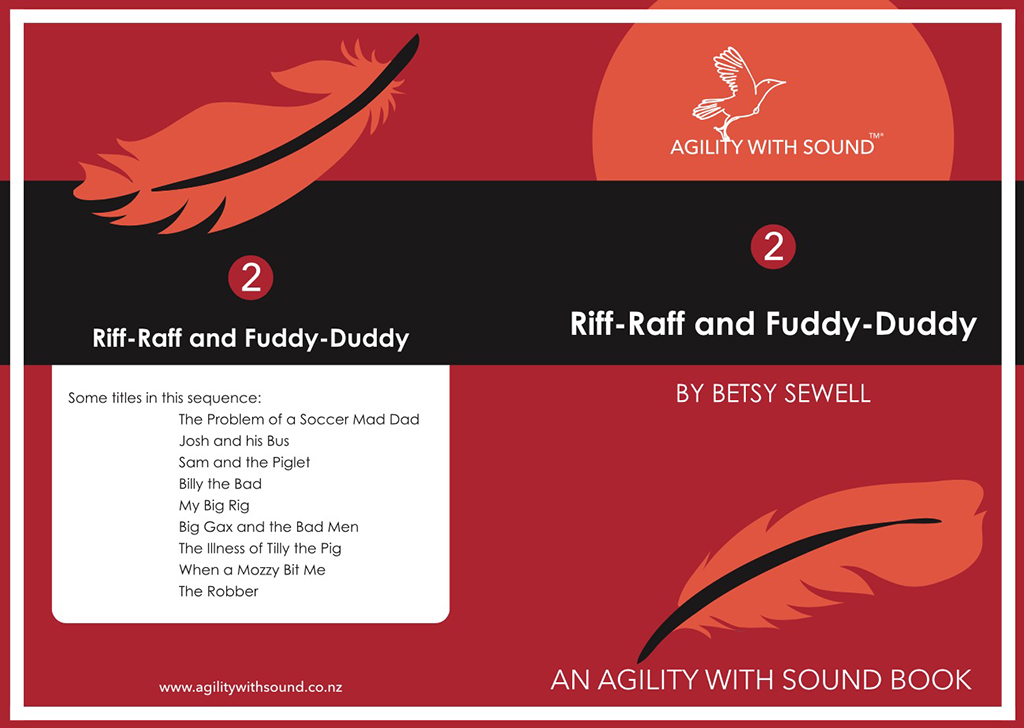 2

Riff-Raff and Fuddy-Duddy

Some titles in this sequence:
The Problem of a Soccer Mad Dad
Josh and his Bus
Sam and the Piglet
Billy the Bad
My Big Rig
Big Gax and the Bad Men
The Illness of Tilly the Pig
When a Mozzy Bit Me
The Robber

www.agilitywithsound.co.nz

AGILITY WITH SOUND™

2

Riff-Raff and Fuddy-Duddy

BY BETSY SEWELL

AN AGILITY WITH SOUND BOOK